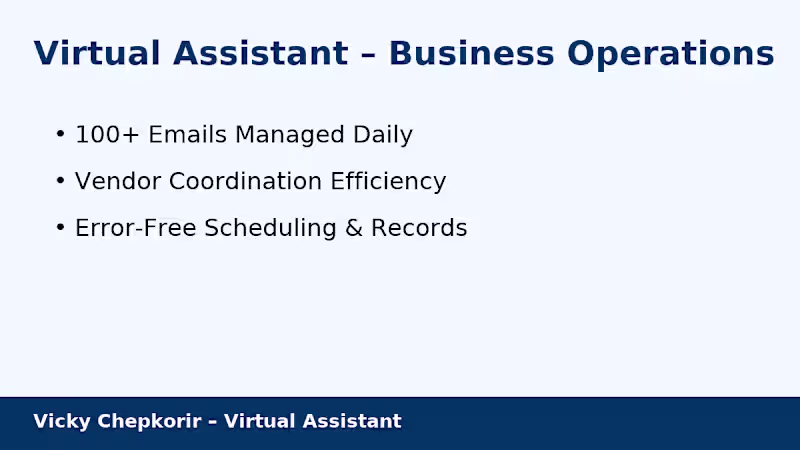 Virtual Assistant – Business Operations

• 100+ Emails Managed Daily
• Vendor Coordination Efficiency
• Error-Free Scheduling & Records

Vicky Chepkorir – Virtual Assistant